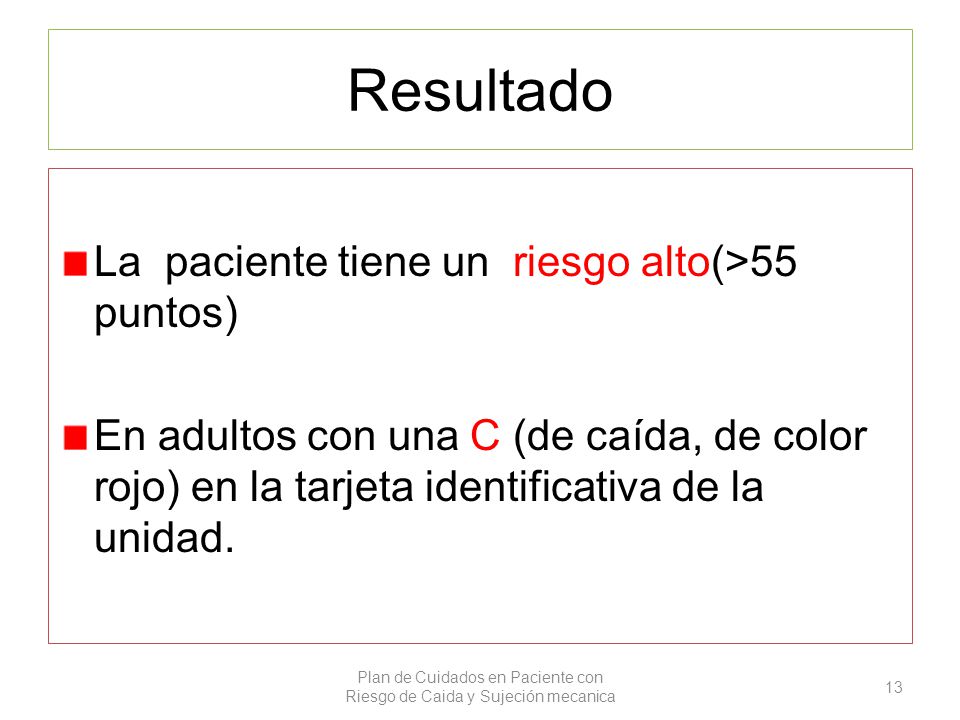 Resultado

La paciente tiene un riesgo alto(>55 puntos)

En adultos con una C (de caída, de color rojo) en la tarjeta identificativa de la unidad.

Plan de Cuidados en Paciente con Riesgo de Caida y Sujeción mecanica

13